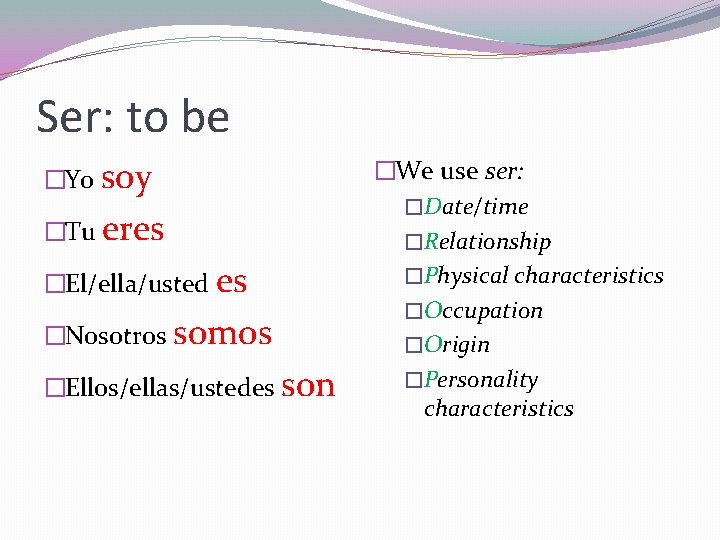 Ser: to be

□Yo soy

□Tu eres

□El/ella/usted es

□Nosotros somos

□Ellos/ellas/ustedes son

□We use ser:

□Date/time

□Relationship

□Physical characteristics

□Occupation

□Origin

□Personality characteristics